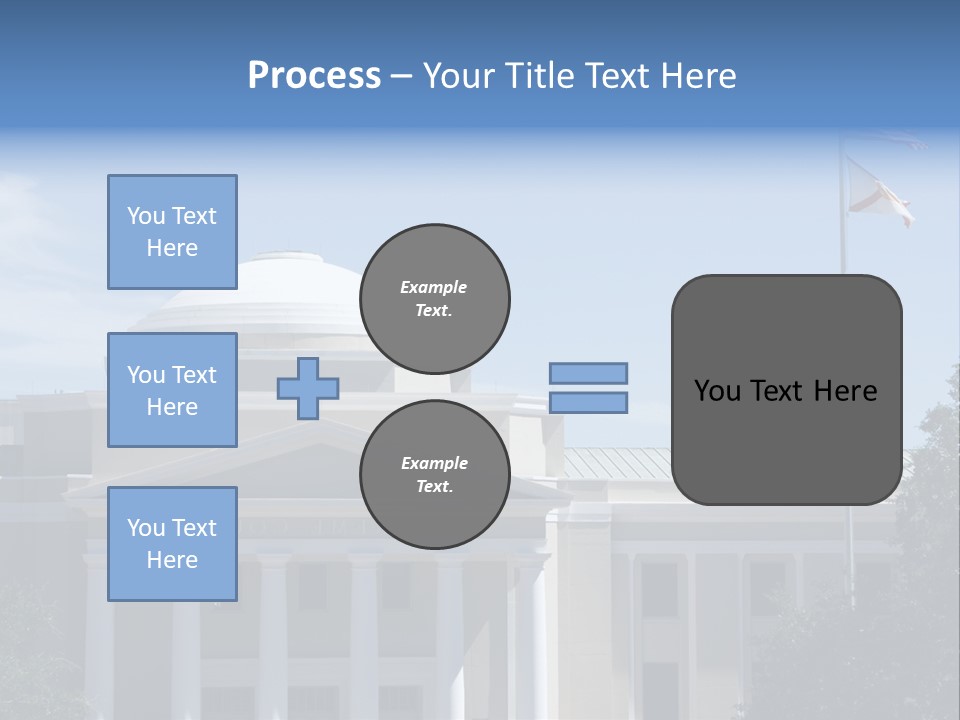 Process – Your Title Text Here

You Text Here

You Text Here

You Text Here

Example Text.

Example Text.

You Text Here